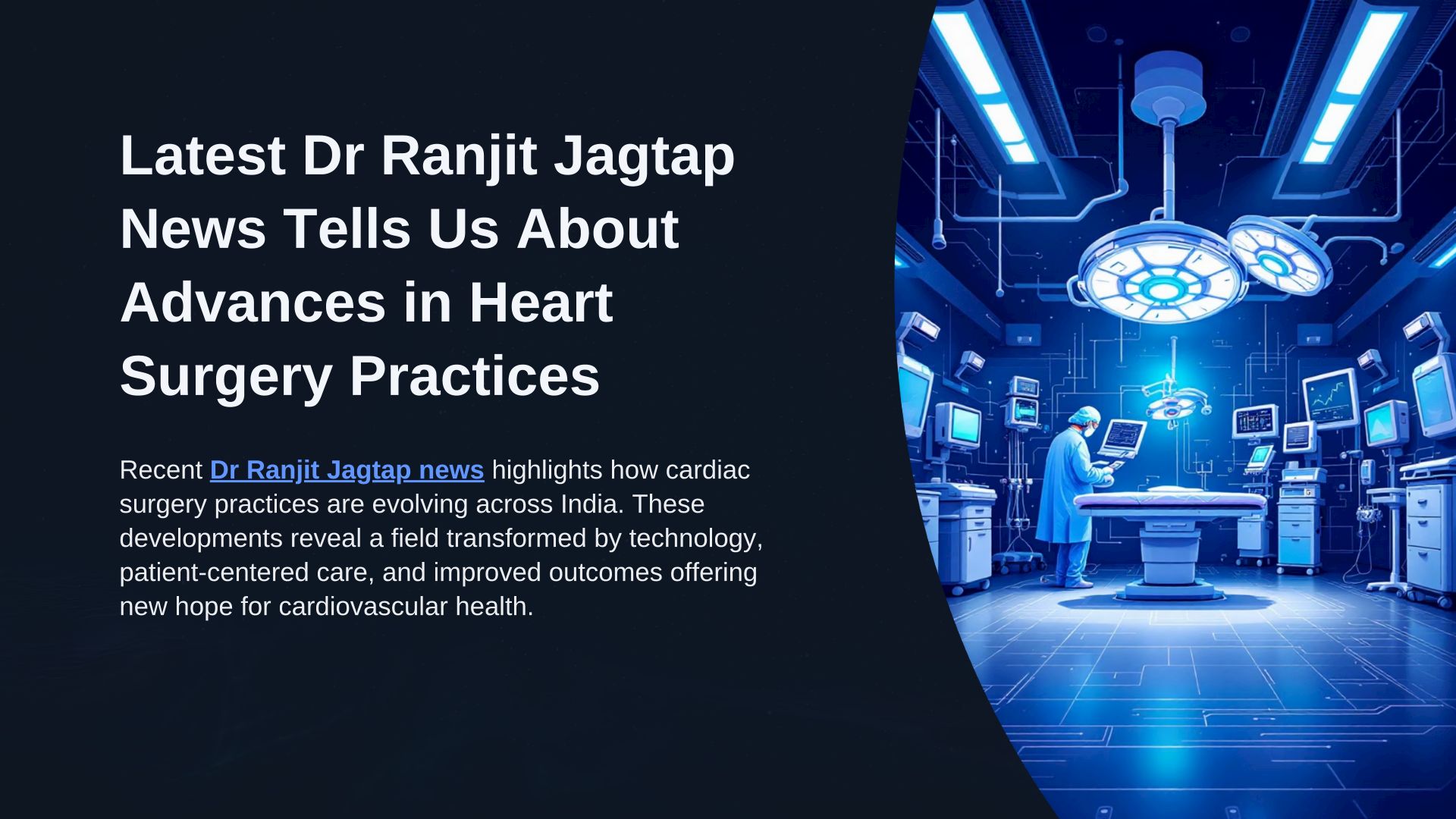 Latest Dr Ranjit Jagtap News Tells Us About Advances in Heart Surgery Practices

Recent Dr Ranjit Jagtap news highlights how cardiac surgery practices are evolving across India. These developments reveal a field transformed by technology, patient-centered care, and improved outcomes offering new hope for cardiovascular health.